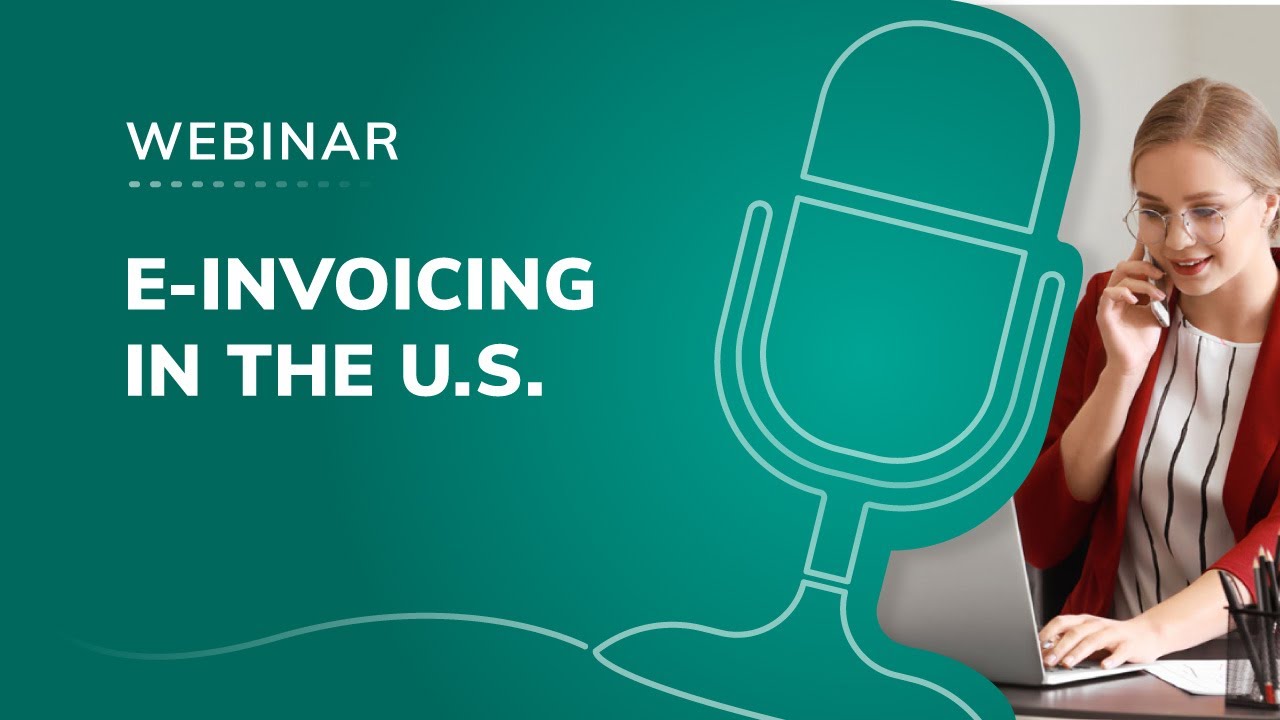 WEBINAR

E-INVOICING IN THE U.S.